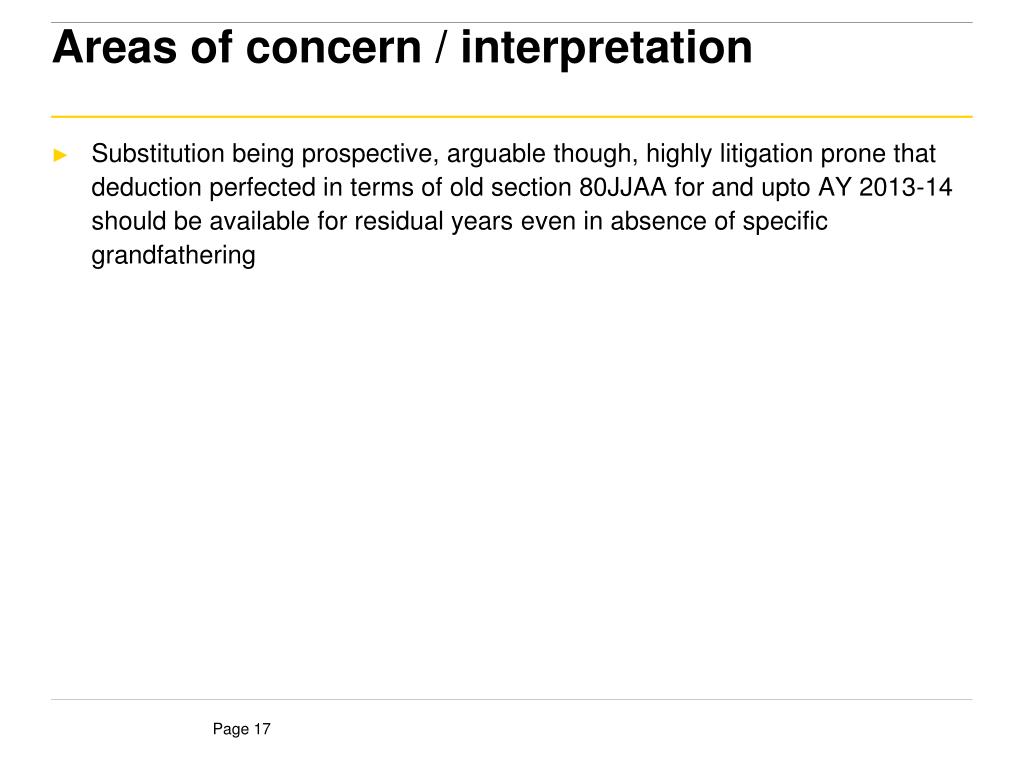 Areas of concern / interpretation

► Substitution being prospective, arguable though, highly litigation prone that deduction perfected in terms of old section 80JJAA for and upto AY 2013-14 should be available for residual years even in absence of specific grandfathering

Page 17